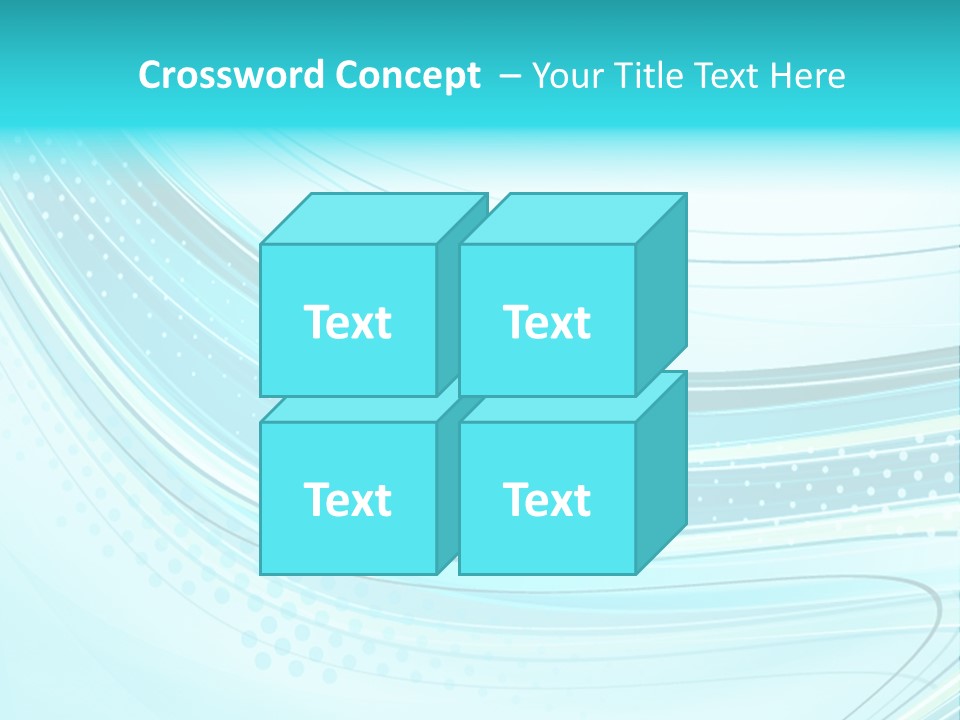 Crossword Concept – Your Title Text Here

Text

Text

Text

Text